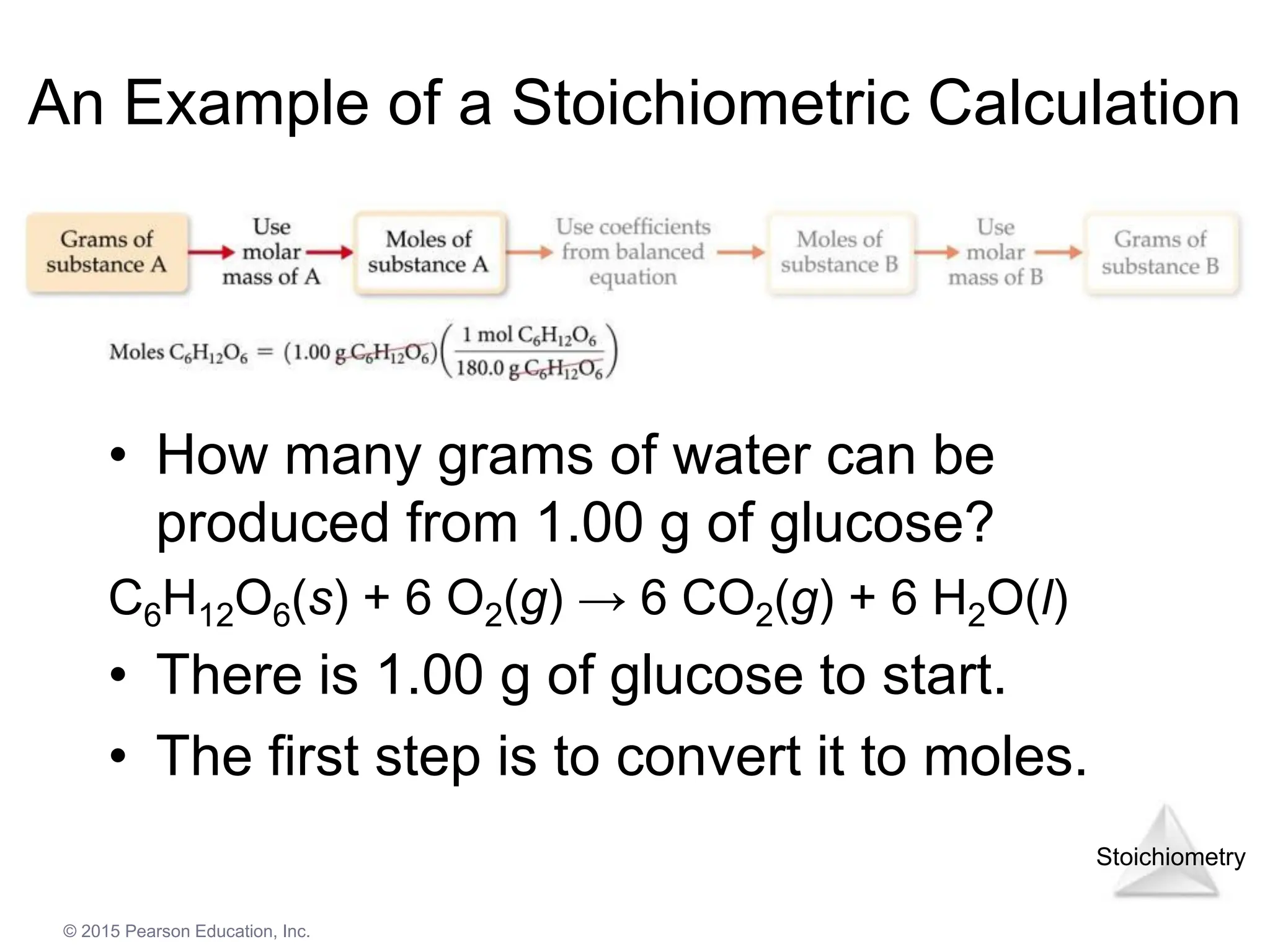 An Example of a Stoichiometric Calculation

Grams of substance A

Use molar mass of A

Moles of substance A

Use coefficients from balanced equation

Moles of substance B

Use molar mass of B

Grams of substance B

Moles $C_6H_{12}O_6 = (1.00\ g\ C_6H_{12}O_6)\left(\frac{1\ mol\ C_6H_{12}O_6}{180.0\ g\ C_6H_{12}O_6}\right)$

• How many grams of water can be produced from 1.00 g of glucose?

$C_6H_{12}O_6(s) + 6\ O_2(g) \rightarrow 6\ CO_2(g) + 6\ H_2O(l)$

• There is 1.00 g of glucose to start.

• The first step is to convert it to moles.

Stoichiometry

© 2015 Pearson Education, Inc.